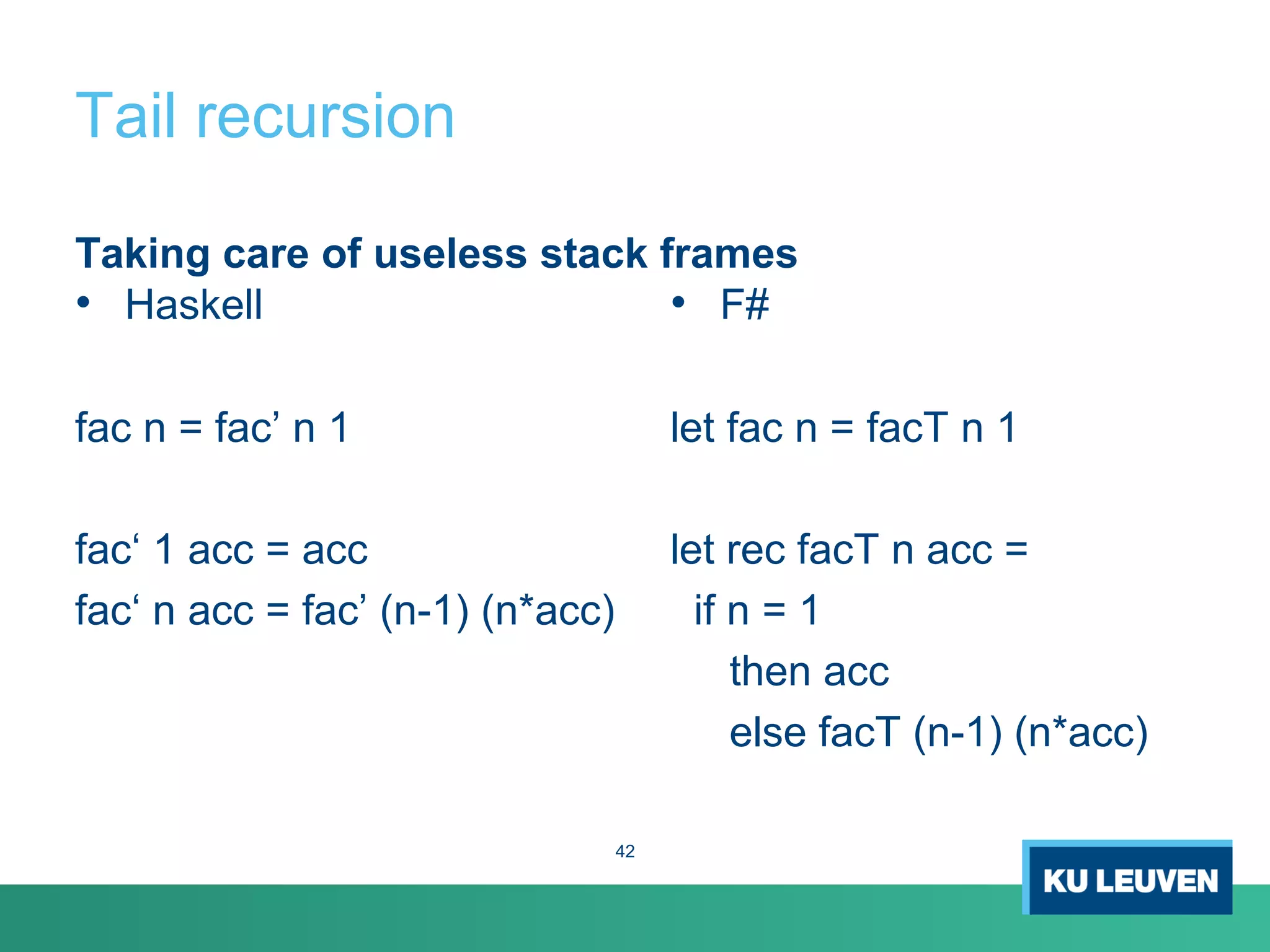 Tail recursion

Taking care of useless stack frames

• Haskell

fac n = fac’ n 1

fac‘ 1 acc = acc
fac‘ n acc = fac’ (n-1) (n*acc)

• F#

let fac n = facT n 1

let rec facT n acc =
if n = 1
then acc
else facT (n-1) (n*acc)

42

KU LEUVEN